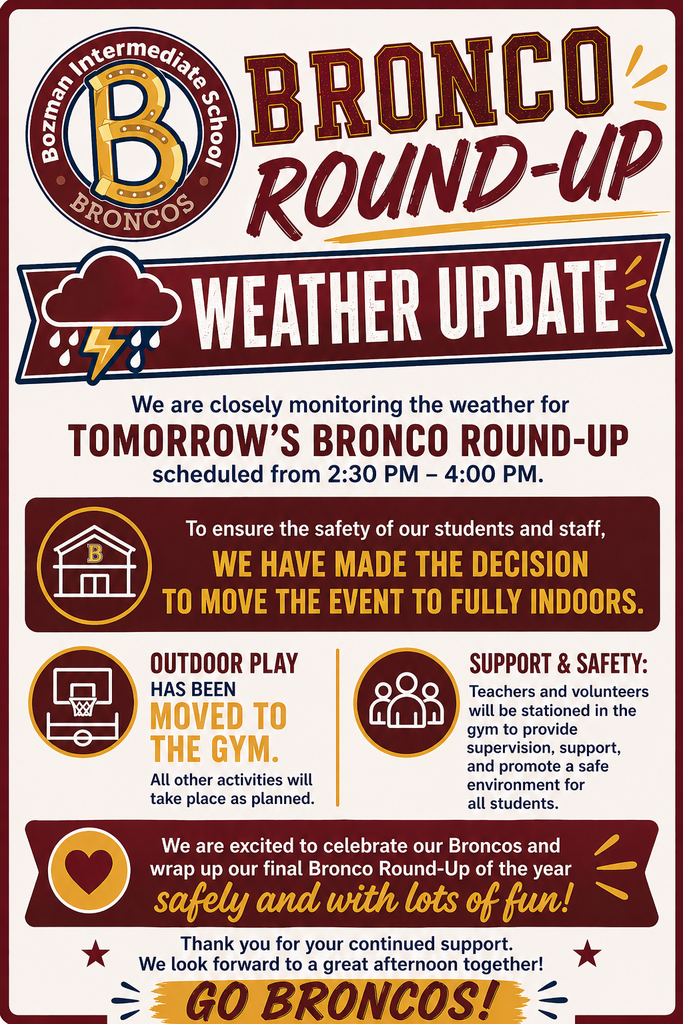 Bozman Intermediate School
B
BRONCOS

BRONCO ROUND-UP

WEATHER UPDATE

We are closely monitoring the weather for
TOMORROW'S BRONCO ROUND-UP
scheduled from 2:30 PM – 4:00 PM.

B
To ensure the safety of our students and staff,
WE HAVE MADE THE DECISION TO MOVE THE EVENT TO FULLY INDOORS.

OUTDOOR PLAY HAS BEEN MOVED TO THE GYM.
All other activities will take place as planned.

SUPPORT & SAFETY:
Teachers and volunteers will be stationed in the gym to provide supervision, support, and promote a safe environment for all students.

We are excited to celebrate our Broncos and wrap up our final Bronco Round-Up of the year
safely and with lots of fun!

Thank you for your continued support.
We look forward to a great afternoon together!

GO BRONCOS!